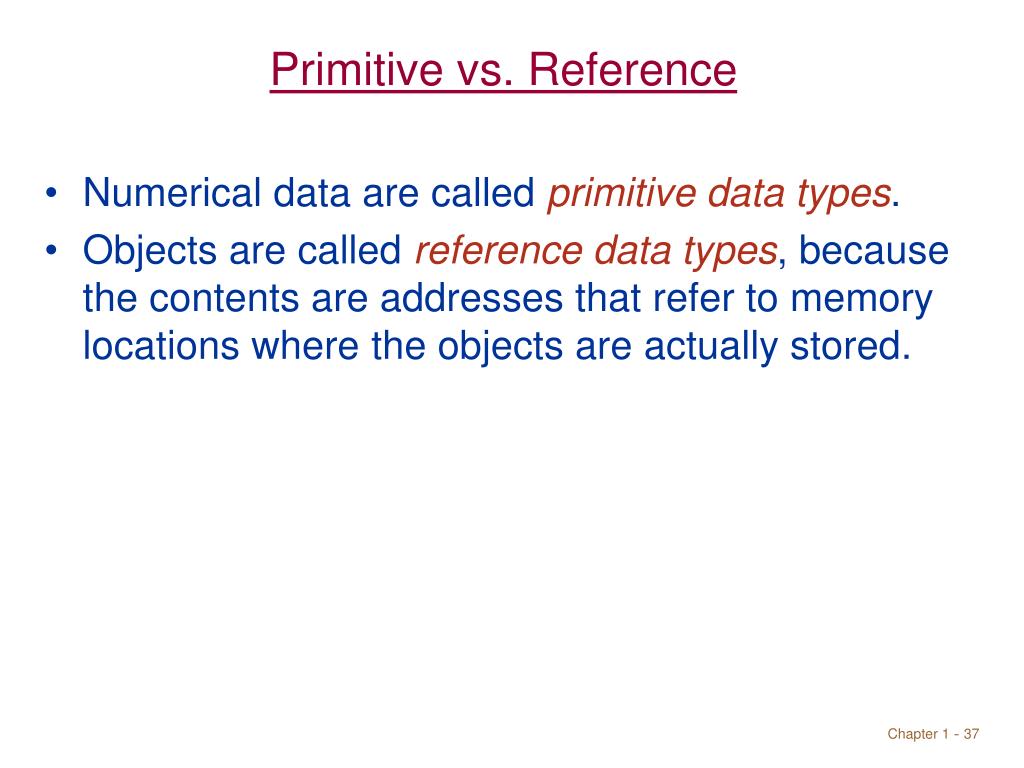 Primitive vs. Reference

• Numerical data are called primitive data types.
• Objects are called reference data types, because the contents are addresses that refer to memory locations where the objects are actually stored.

Chapter 1 - 37